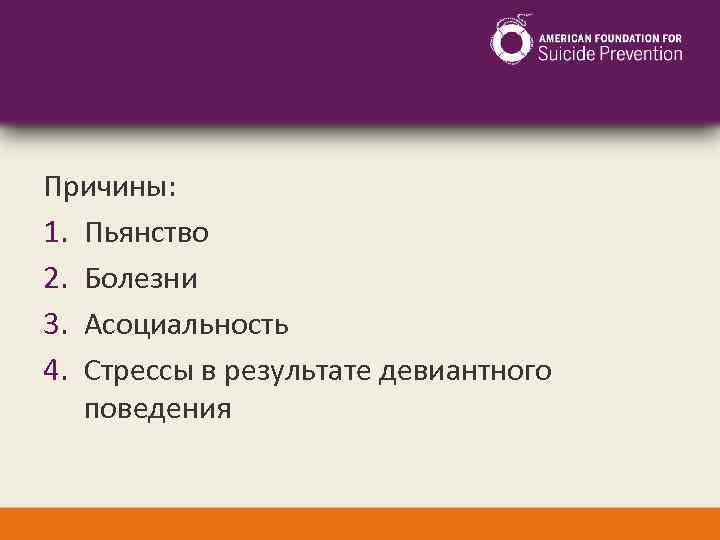 AMERICAN FOUNDATION FOR
Suicide Prevention

Причины:
1. Пьянство
2. Болезни
3. Асоциальность
4. Стрессы в результате девиантного поведения